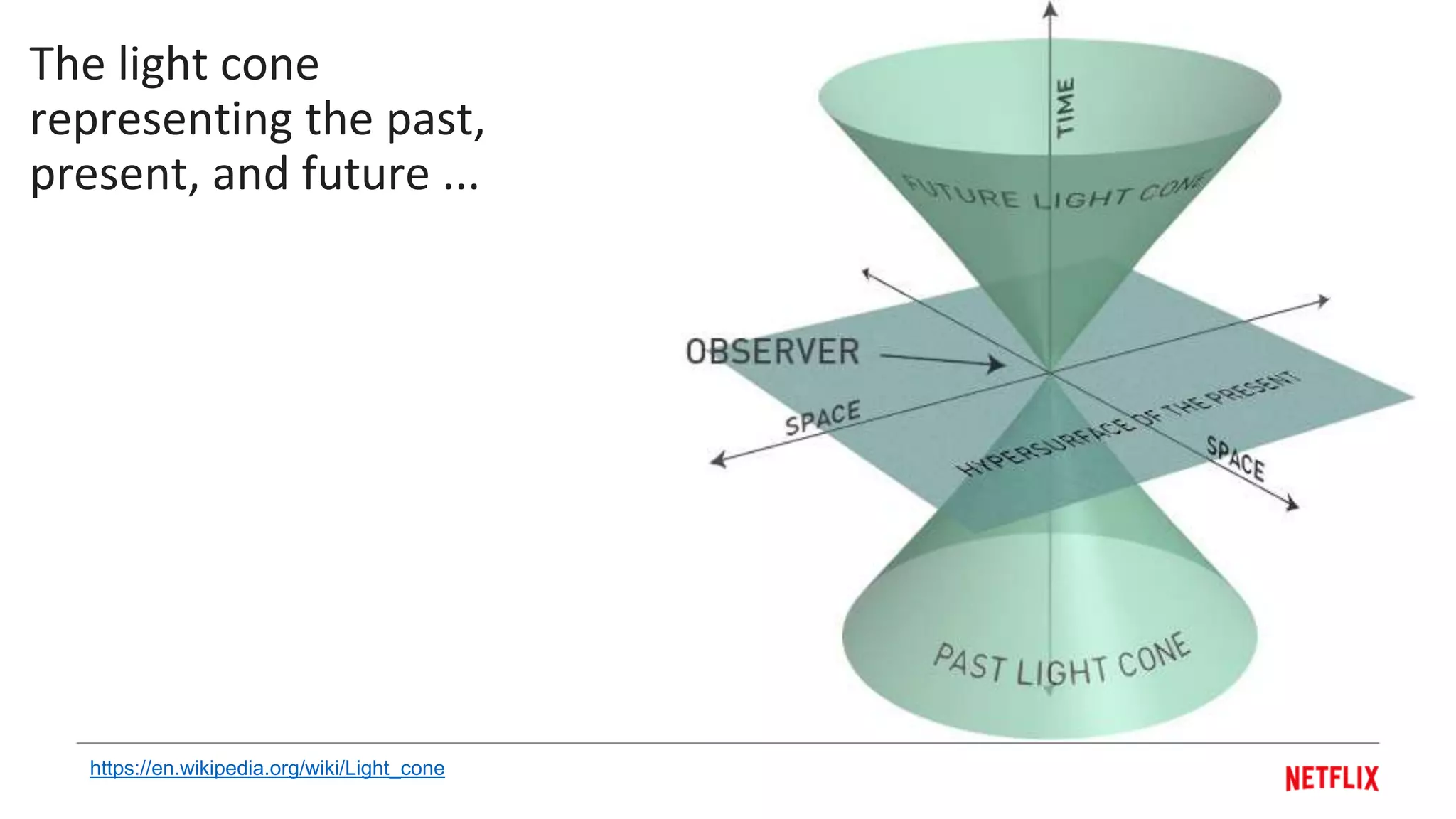 The light cone representing the past, present, and future ...

TIME

FUTURE LIGHT CONE

OBSERVER

SPACE

HYPERSURFACE OF THE PRESENT

SPACE

PAST LIGHT CONE

https://en.wikipedia.org/wiki/Light_cone

NETFLIX